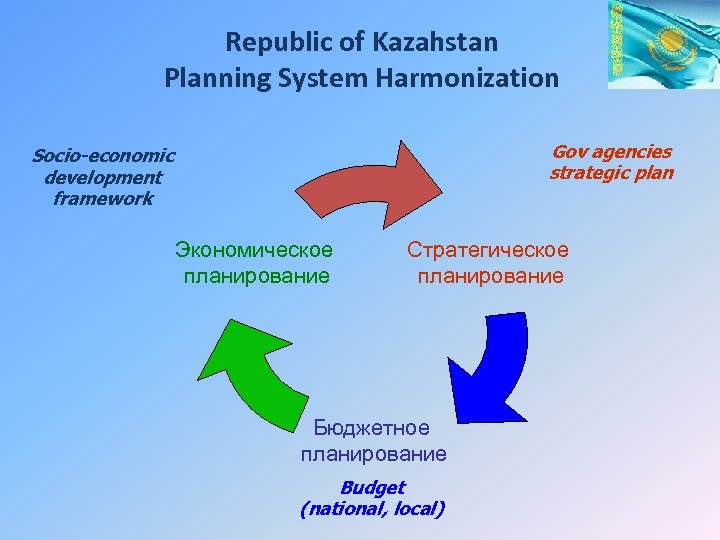 Republic of Kazahstan
Planning System Harmonization

Socio-economic development framework

Gov agencies strategic plan

Экономическое планирование

Стратегическое планирование

Бюджетное планирование

Budget (national, local)